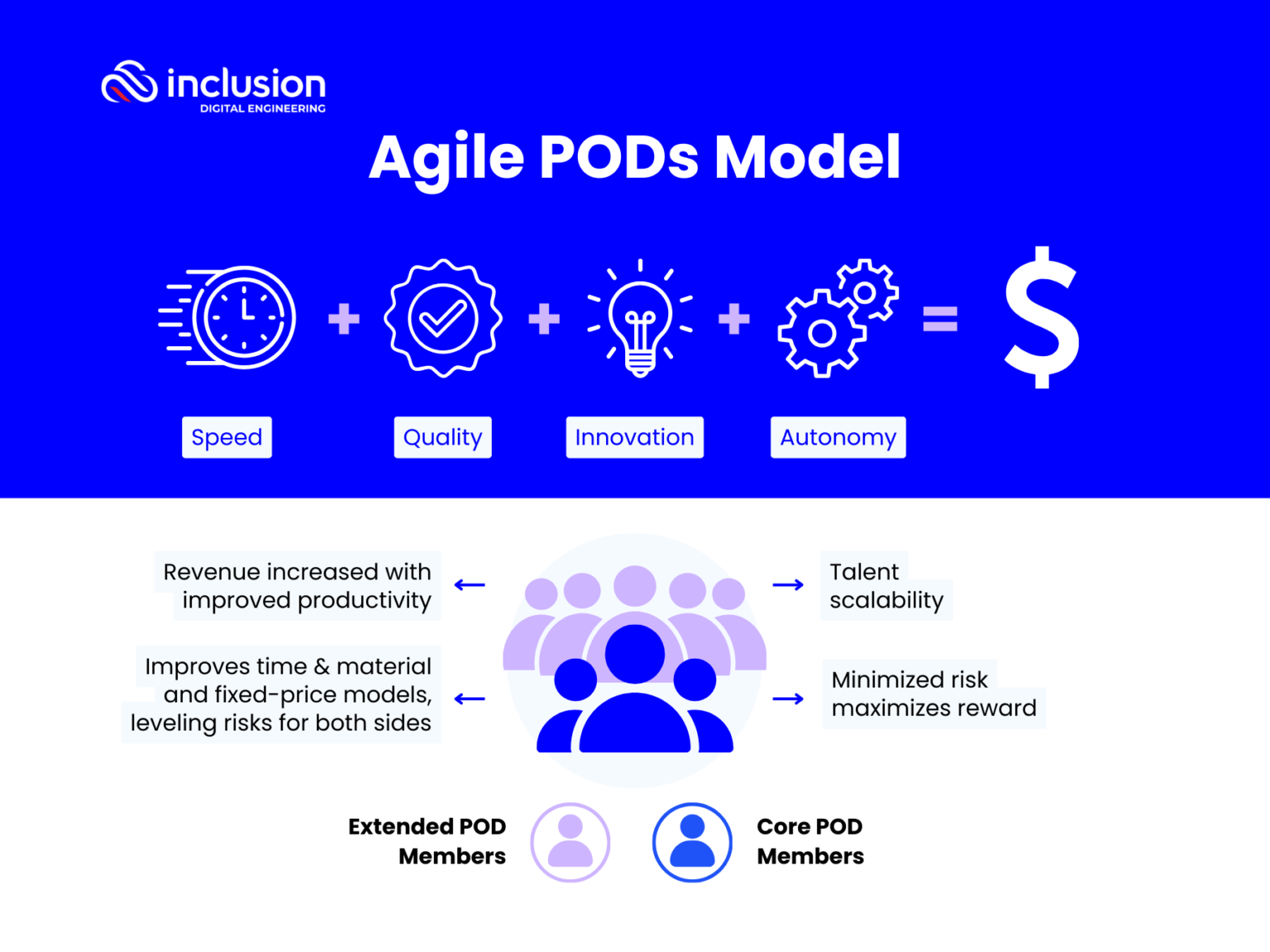 inclusion
DIGITAL ENGINEERING

Agile PODs Model

+ + + = $

Speed

Quality

Innovation

Autonomy

Revenue increased with improved productivity

Improves time & material and fixed-price models, leveling risks for both sides

Talent scalability

Minimized risk maximizes reward

Extended POD Members

Core POD Members